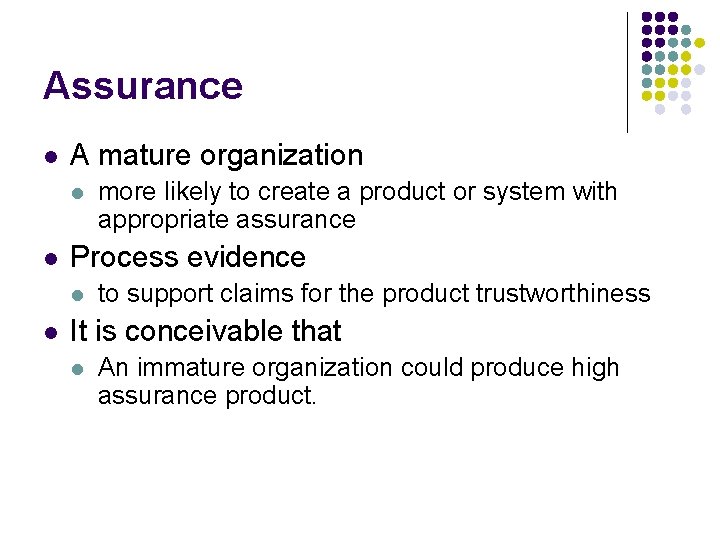 Assurance

- A mature organization
  - more likely to create a product or system with appropriate assurance
- Process evidence
  - to support claims for the product trustworthiness
- It is conceivable that
  - An immature organization could produce high assurance product.